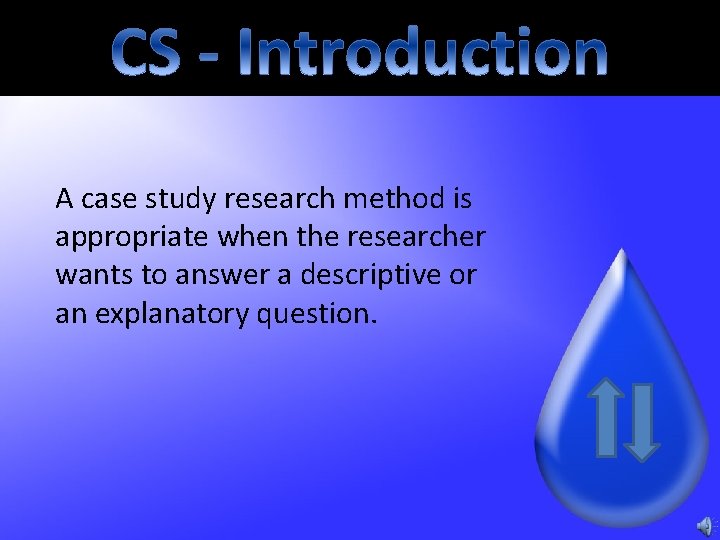 CS - Introduction

A case study research method is appropriate when the researcher wants to answer a descriptive or an explanatory question.